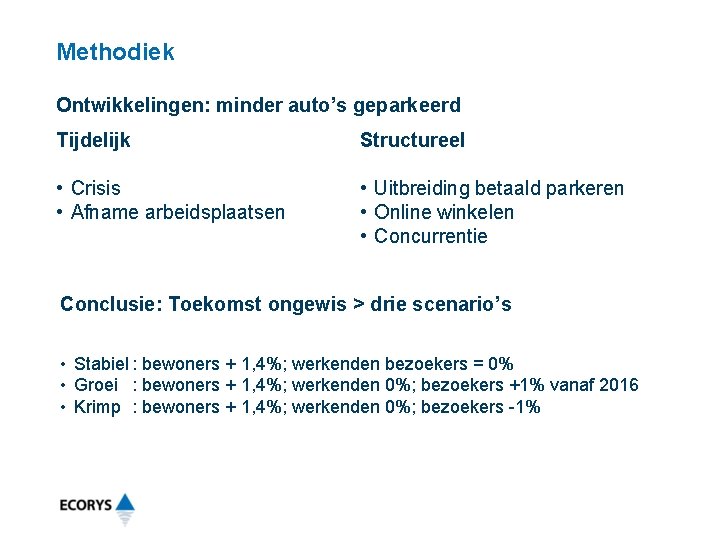 Methodiek

Ontwikkelingen: minder auto's geparkeerd

Tijdelijk

• Crisis
• Afname arbeidsplaatsen

Structureel

• Uitbreiding betaald parkeren
• Online winkelen
• Concurrentie

Conclusie: Toekomst ongewis > drie scenario's

• Stabiel : bewoners + 1,4%; werkenden bezoekers = 0%
• Groei : bewoners + 1,4%; werkenden 0%; bezoekers +1% vanaf 2016
• Krimp : bewoners + 1,4%; werkenden 0%; bezoekers -1%

ECORYS